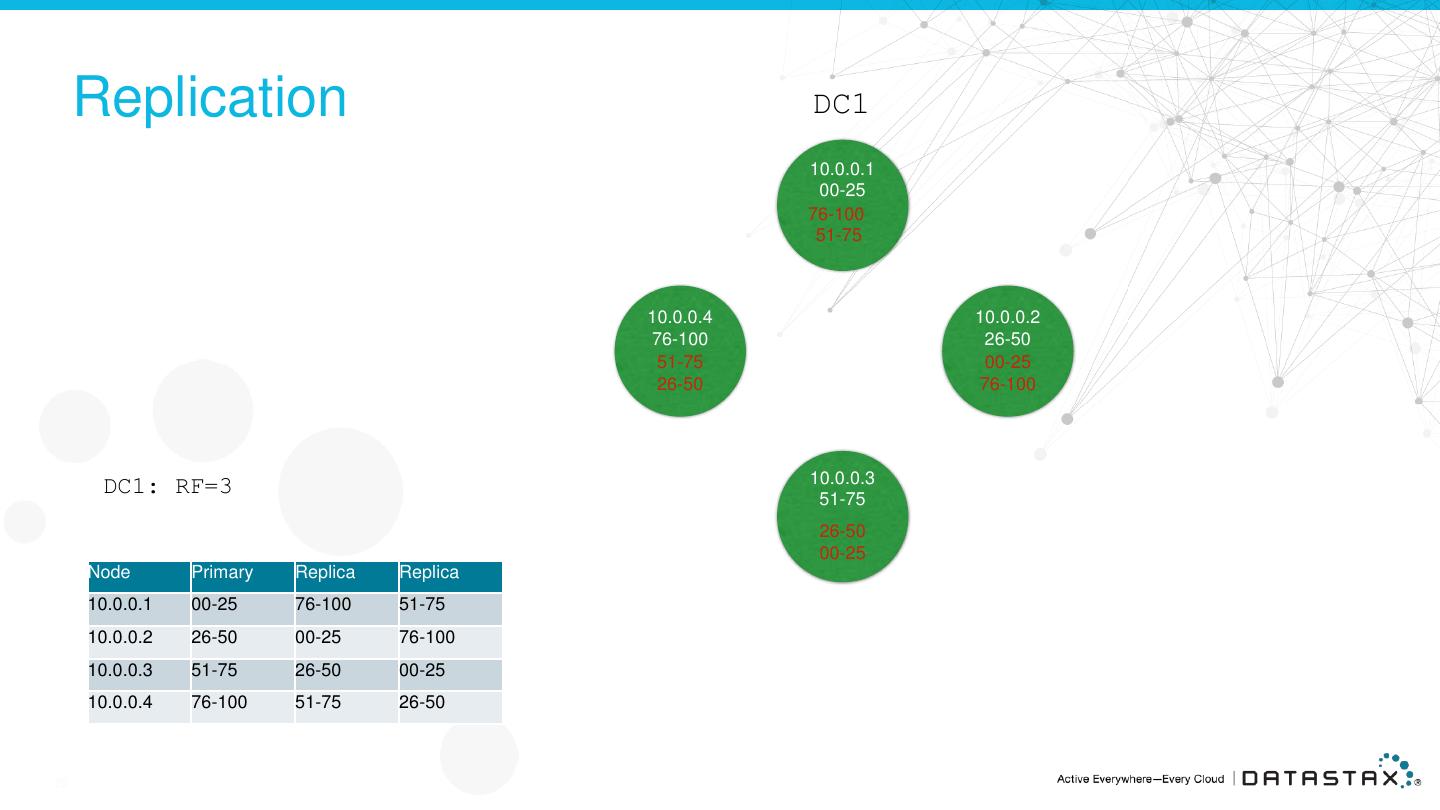 Replication

DC1

10.0.0.1
00-25
76-100
51-75

10.0.0.4
76-100
51-75
26-50

10.0.0.2
26-50
00-25
76-100

10.0.0.3
51-75
26-50
00-25

DC1: RF=3

| Node | Primary | Replica | Replica |
|---|---|---|---|
| 10.0.0.1 | 00-25 | 76-100 | 51-75 |
| 10.0.0.2 | 26-50 | 00-25 | 76-100 |
| 10.0.0.3 | 51-75 | 26-50 | 00-25 |
| 10.0.0.4 | 76-100 | 51-75 | 26-50 |

Active Everywhere—Every Cloud | DATASTAX